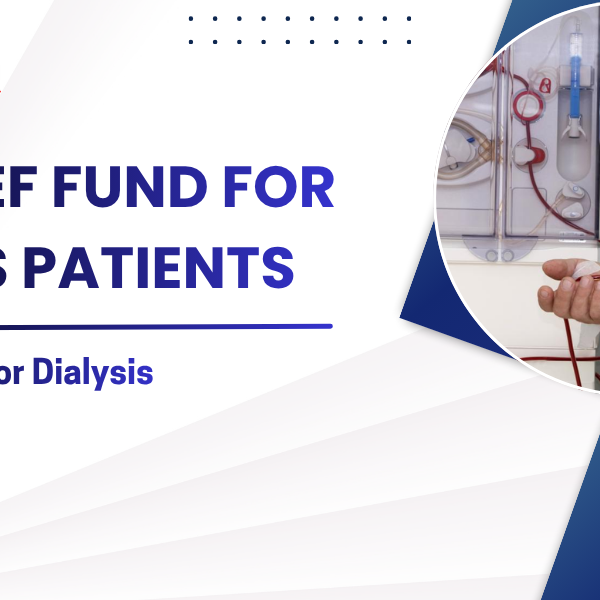 EF FUND FOR
S PATIENTS

or Dialysis